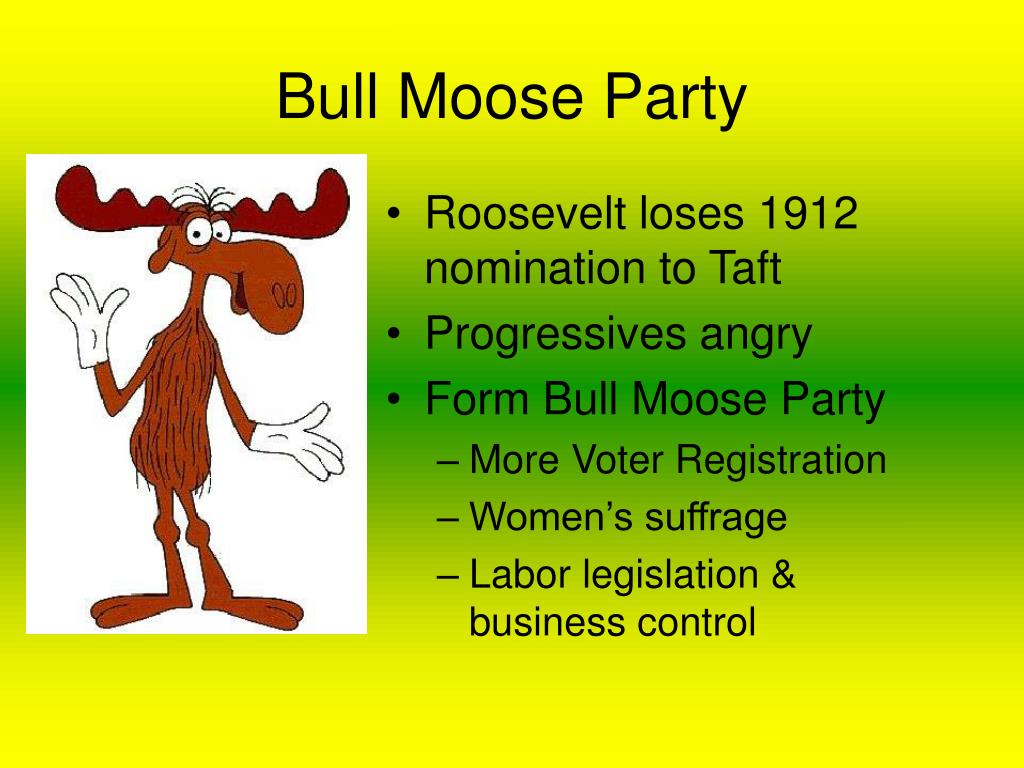 Bull Moose Party

• Roosevelt loses 1912 nomination to Taft
• Progressives angry
• Form Bull Moose Party
– More Voter Registration
– Women’s suffrage
– Labor legislation & business control